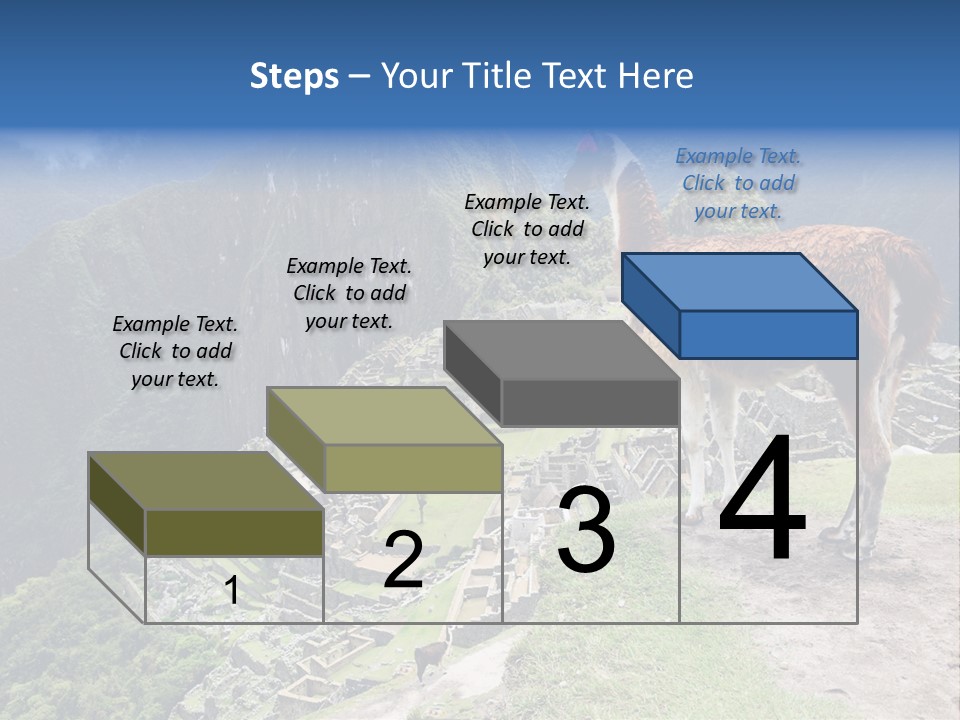 Steps – Your Title Text Here

Example Text. Click to add your text.

Example Text. Click to add your text.

Example Text. Click to add your text.

Example Text. Click to add your text.

1

2

3

4